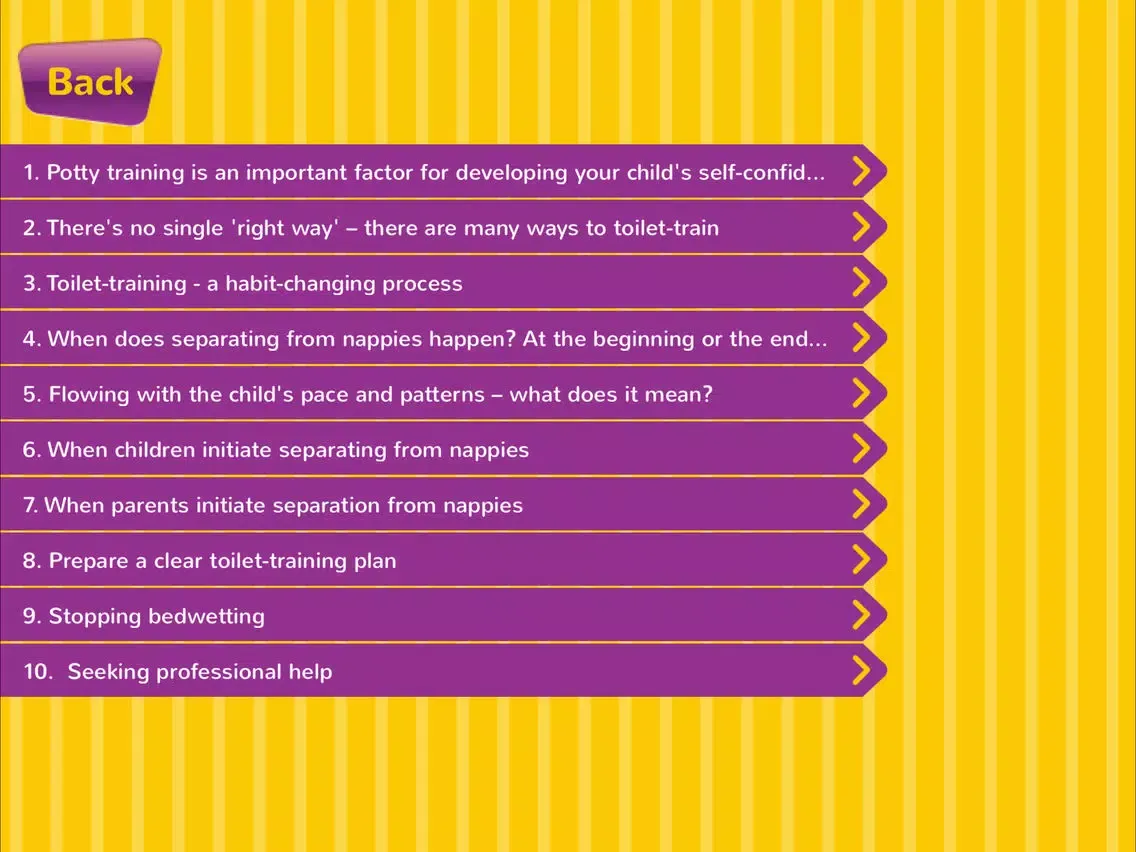 Back

1. Potty training is an important factor for developing your child's self-confid...

2. There's no single 'right way' – there are many ways to toilet-train

3. Toilet-training - a habit-changing process

4. When does separating from nappies happen? At the beginning or the end...

5. Flowing with the child's pace and patterns – what does it mean?

6. When children initiate separating from nappies

7. When parents initiate separation from nappies

8. Prepare a clear toilet-training plan

9. Stopping bedwetting

10. Seeking professional help